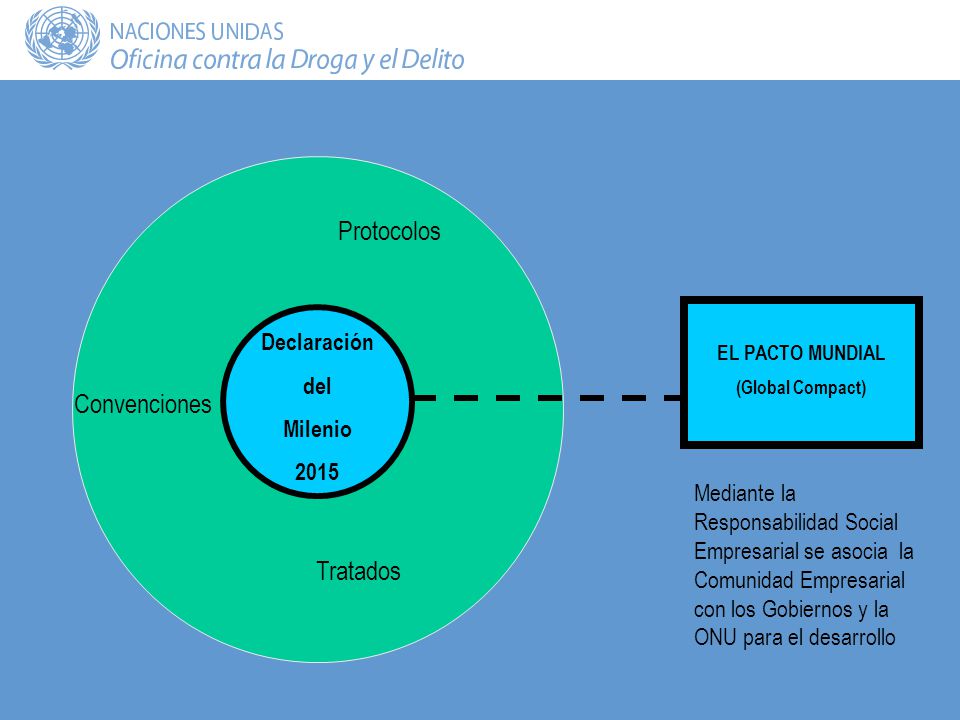 NACIONES UNIDAS
Oficina contra la Droga y el Delito

Protocolos

Convenciones

Declaración del Milenio 2015

Tratados

EL PACTO MUNDIAL
(Global Compact)

Mediante la Responsabilidad Social Empresarial se asocia la Comunidad Empresarial con los Gobiernos y la ONU para el desarrollo